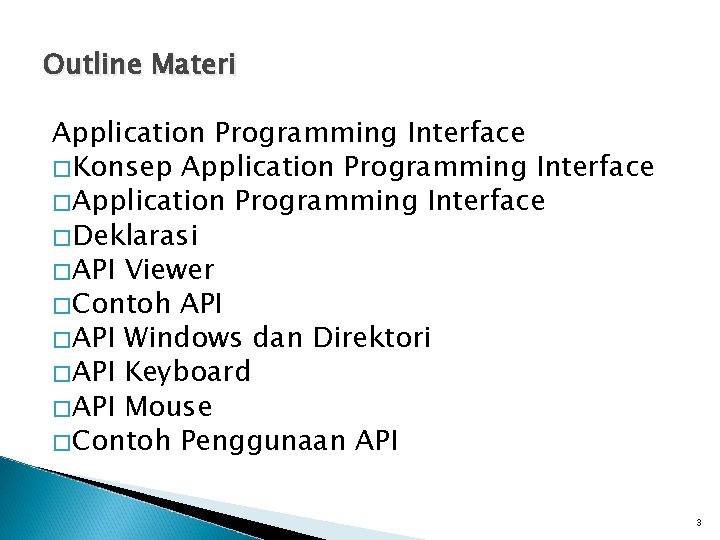 Outline Materi

Application Programming Interface
□Konsep Application Programming Interface
□Application Programming Interface
□Deklarasi
□API Viewer
□Contoh API
□API Windows dan Direktori
□API Keyboard
□API Mouse
□Contoh Penggunaan API

3